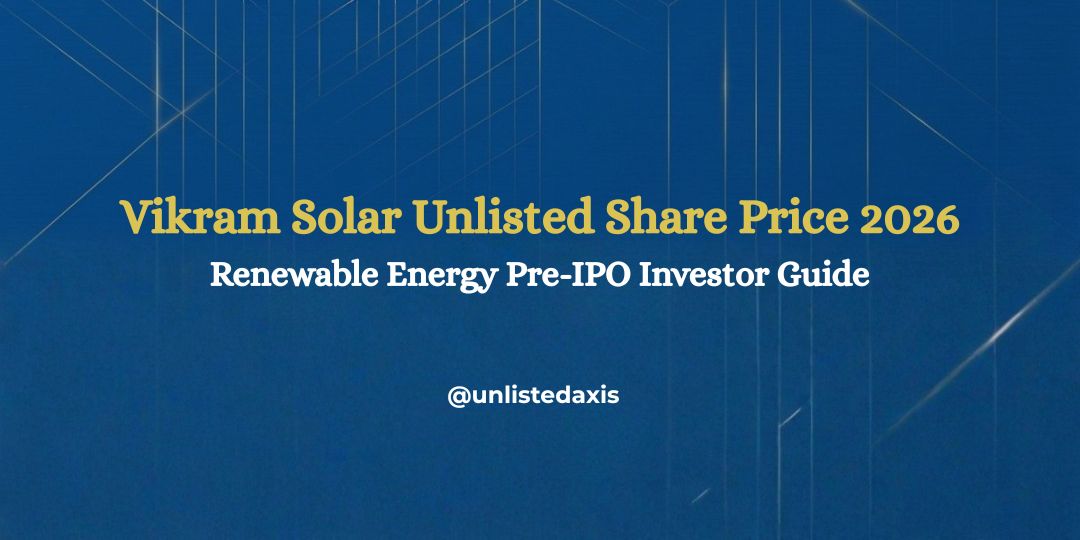 Vikram Solar Unlisted Share Price 2026
Renewable Energy Pre-IPO Investor Guide

@unlistedaxis